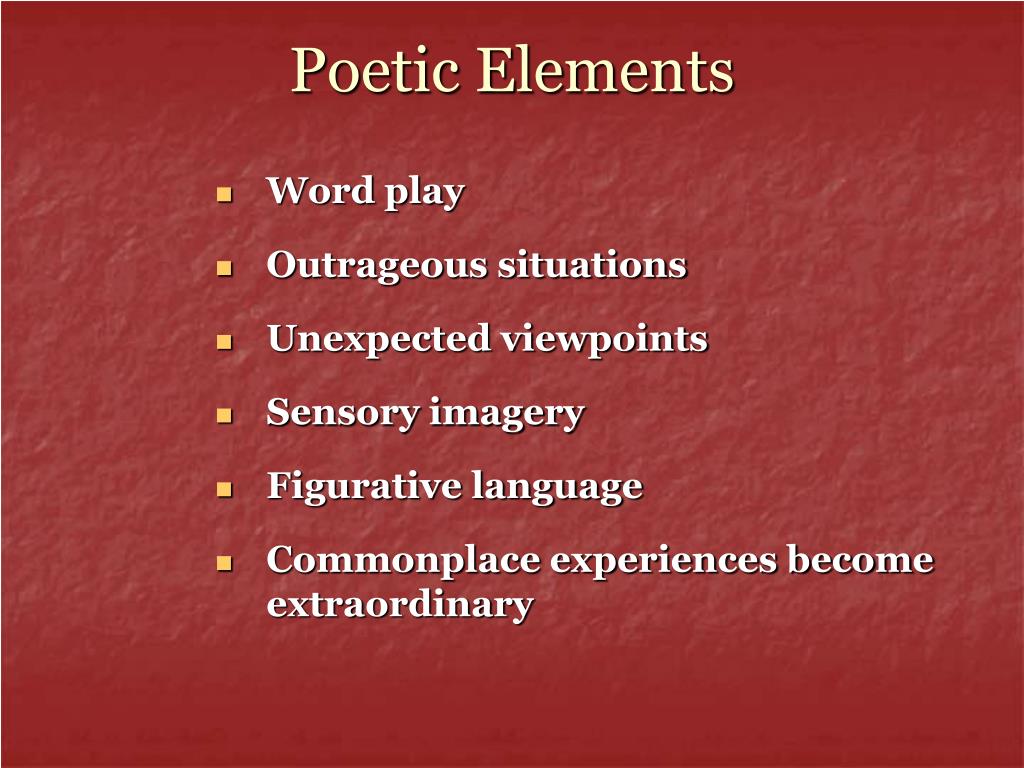 Poetic Elements

- Word play
- Outrageous situations
- Unexpected viewpoints
- Sensory imagery
- Figurative language
- Commonplace experiences become extraordinary